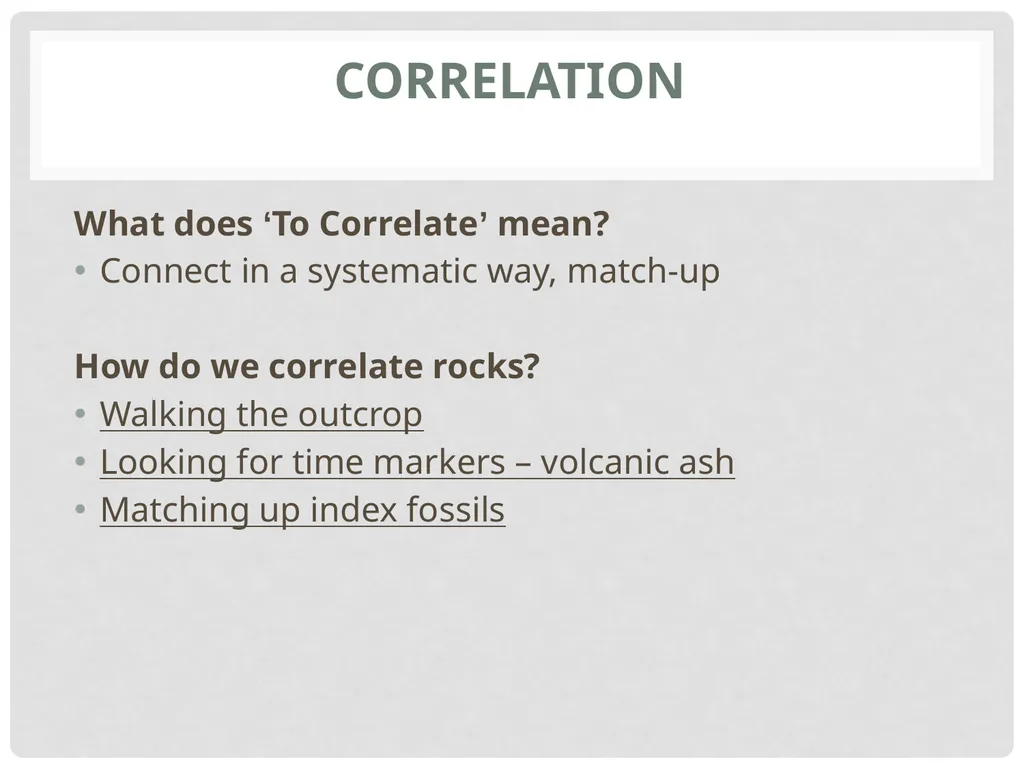 CORRELATION

What does ‘To Correlate’ mean?

• Connect in a systematic way, match-up

How do we correlate rocks?

• Walking the outcrop
• Looking for time markers – volcanic ash
• Matching up index fossils